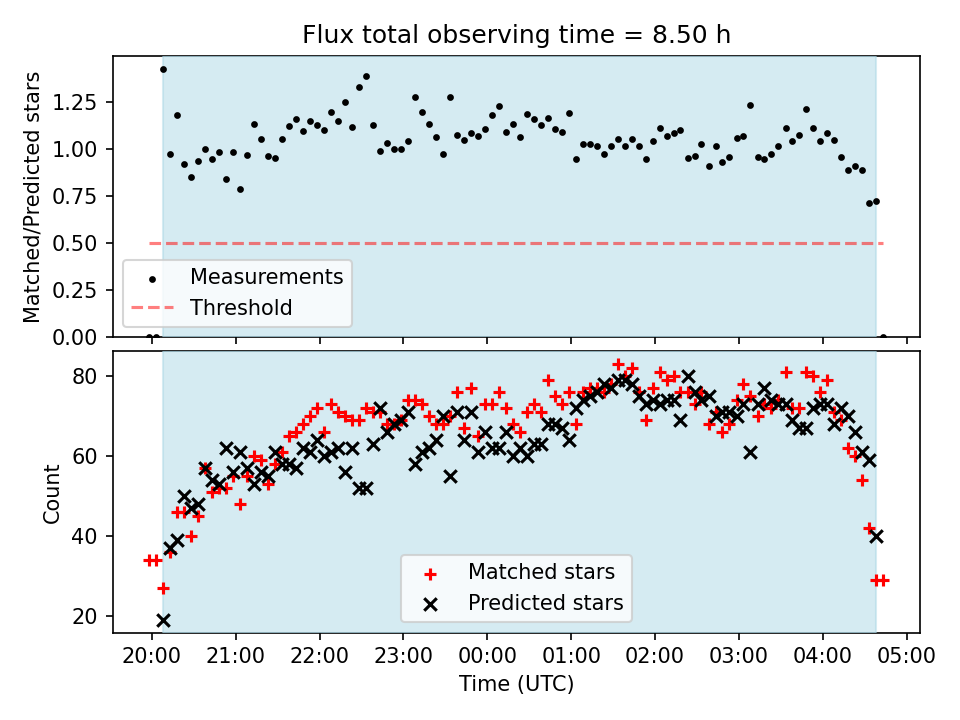 Flux total observing time = 8.50 h

Matched/Predicted stars

1.25
1.00
0.75
0.50
0.25
0.00

Measurements
Threshold

Count

80
60
40
20

Matched stars
Predicted stars

20:00 21:00 22:00 23:00 00:00 01:00 02:00 03:00 04:00 05:00

Time (UTC)